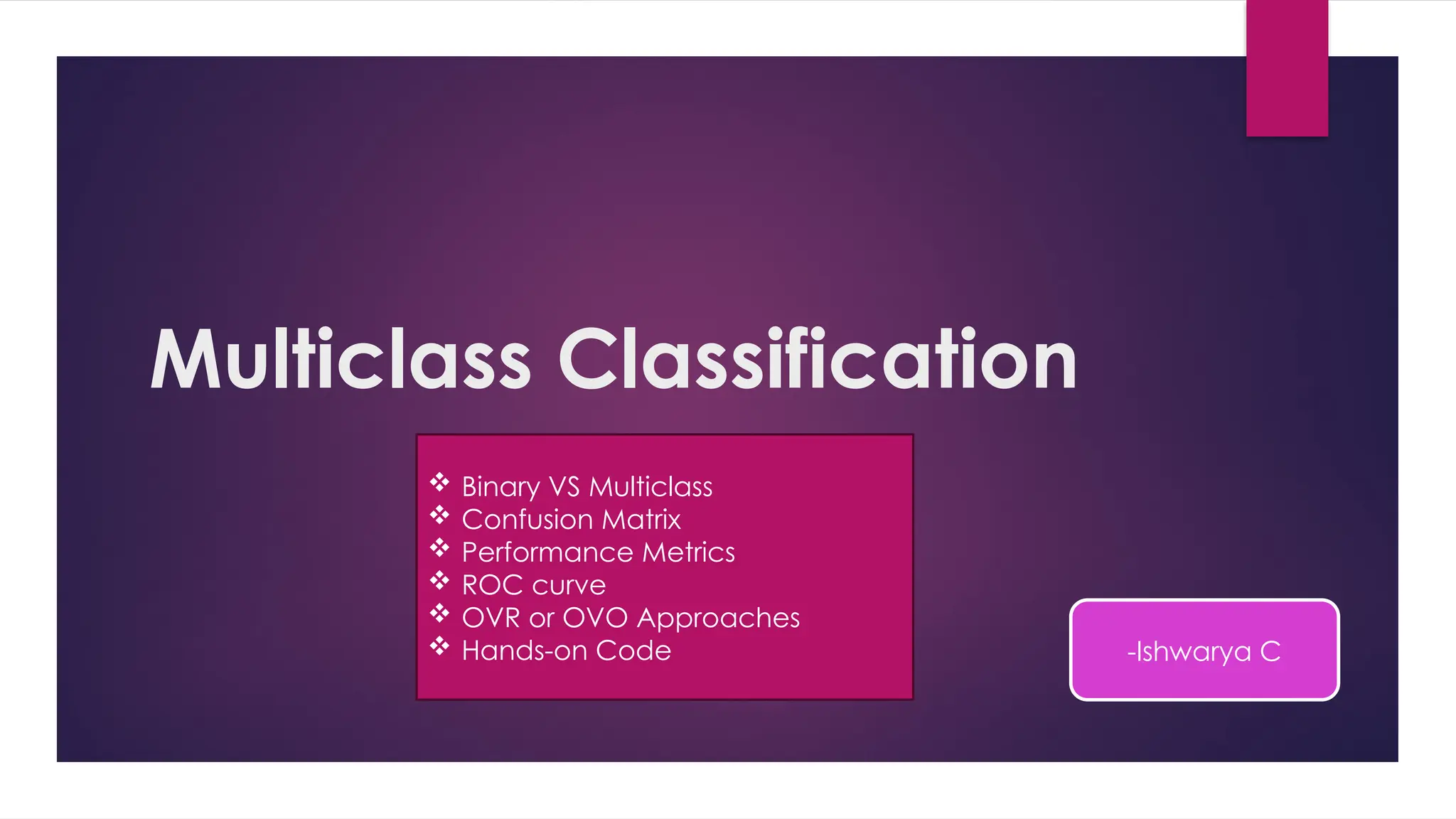 Multiclass Classification

❖ Binary VS Multiclass
❖ Confusion Matrix
❖ Performance Metrics
❖ ROC curve
❖ OVR or OVO Approaches
❖ Hands-on Code

-Ishwarya C